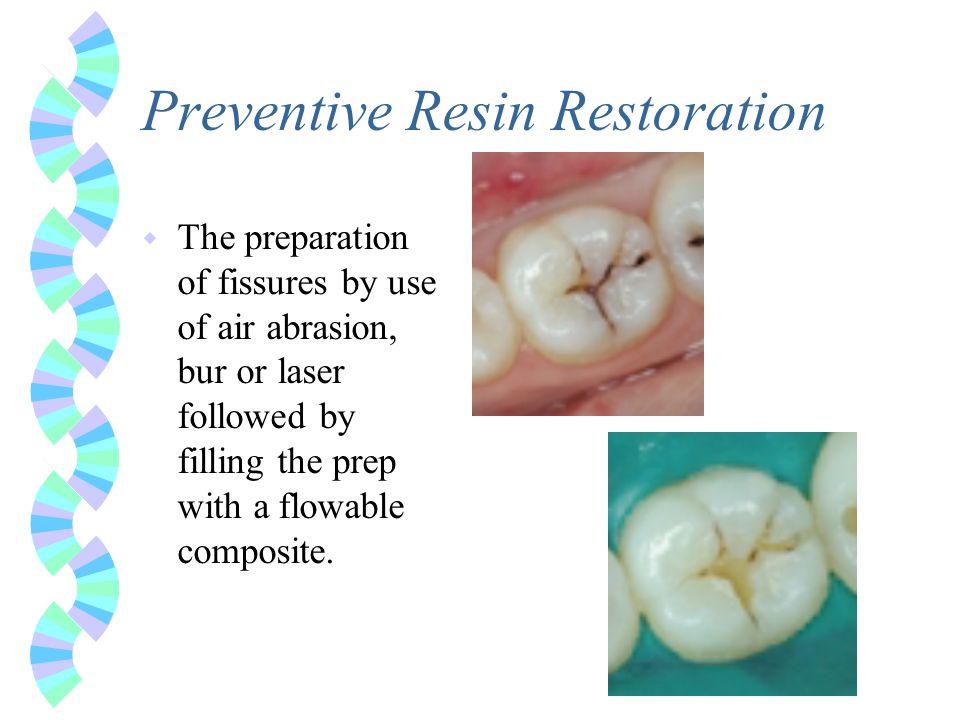 Preventive Resin Restoration

The preparation of fissures by use of air abrasion, bur or laser followed by filling the prep with a flowable composite.